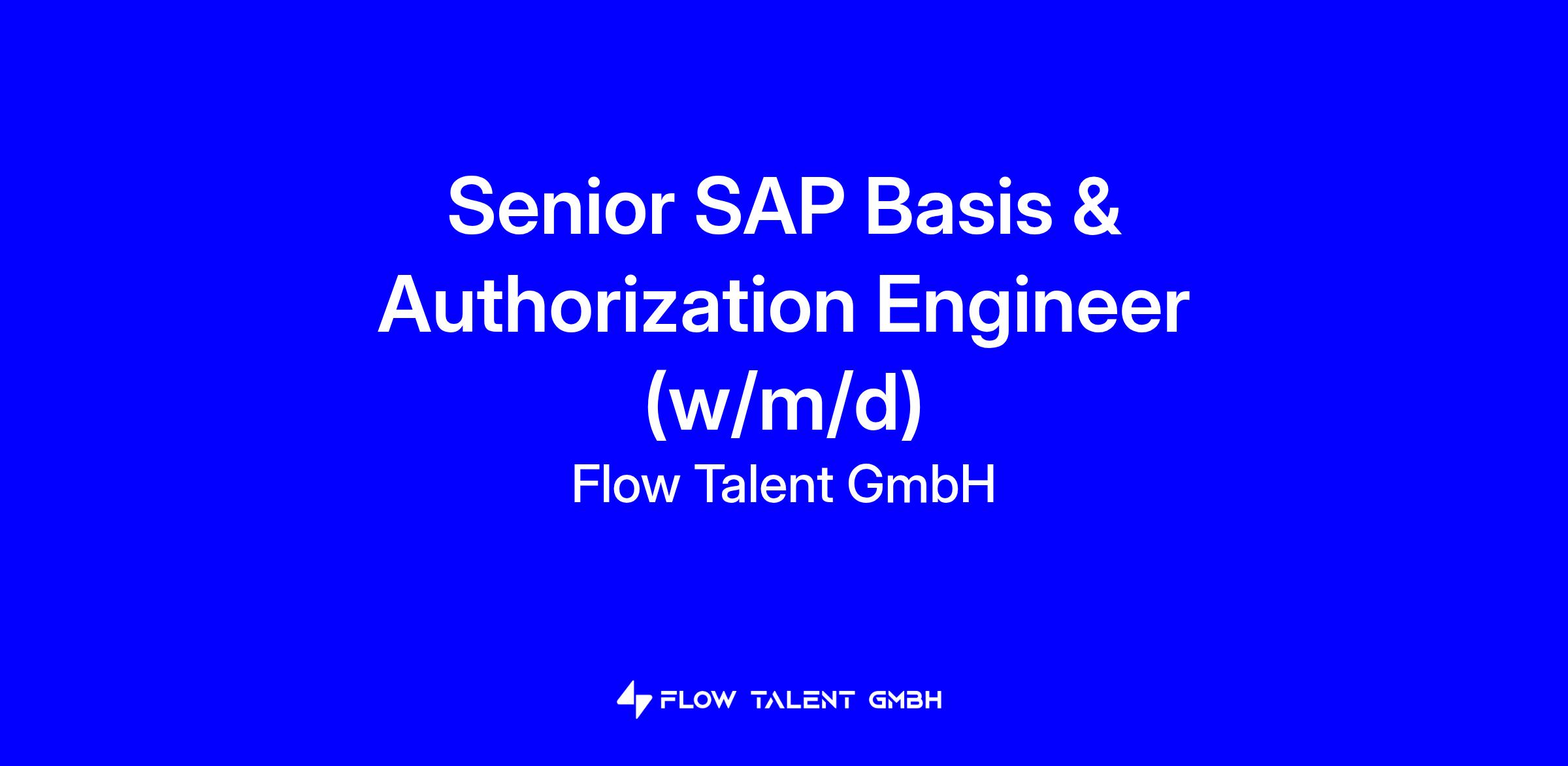 Senior SAP Basis & Authorization Engineer (w/m/d)

Flow Talent GmbH

FLOW TALENT GMBH